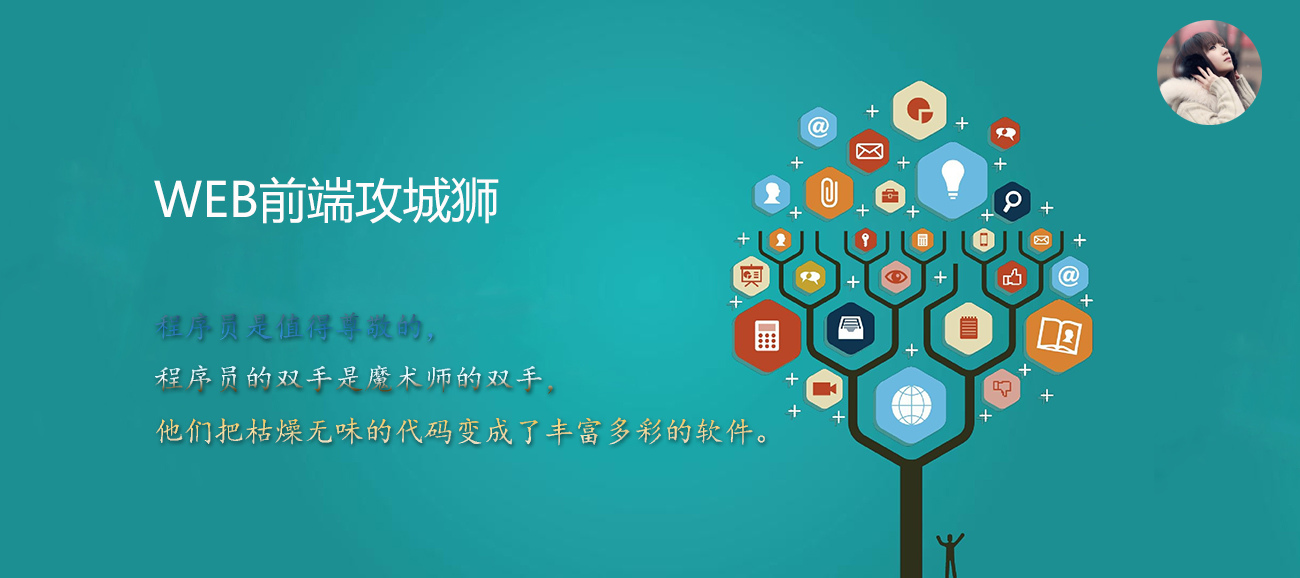 WEB前端攻城狮

程序员是值得尊敬的，
程序员的双手是魔术师的双手，
他们把枯燥无味的代码变成了丰富多彩的软件。